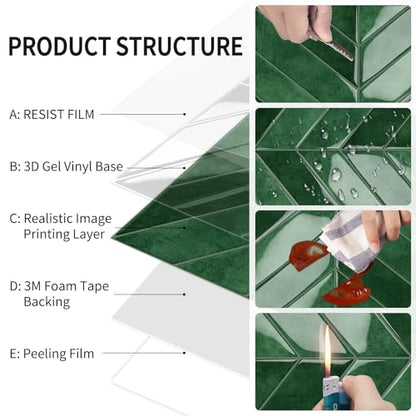 PRODUCT STRUCTURE

A: RESIST FILM

B: 3D Gel Vinyl Base

C: Realistic Image Printing Layer

D: 3M Foam Tape Backing

E: Peeling Film